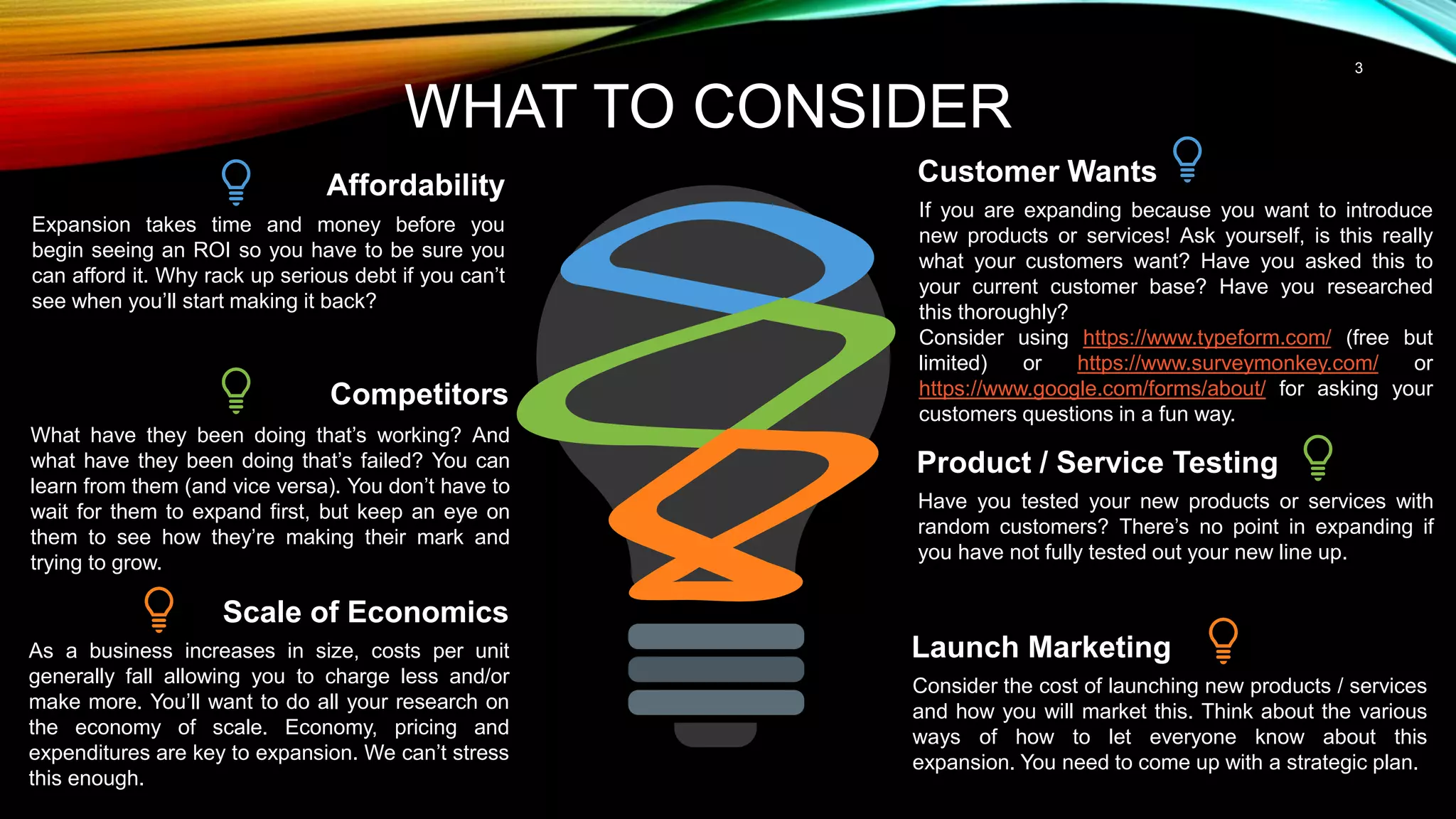 3

WHAT TO CONSIDER

Affordability

Expansion takes time and money before you begin seeing an ROI so you have to be sure you can afford it. Why rack up serious debt if you can't see when you'll start making it back?

Competitors

What have they been doing that's working? And what have they been doing that's failed? You can learn from them (and vice versa). You don't have to wait for them to expand first, but keep an eye on them to see how they're making their mark and trying to grow.

Scale of Economics

As a business increases in size, costs per unit generally fall allowing you to charge less and/or make more. You'll want to do all your research on the economy of scale. Economy, pricing and expenditures are key to expansion. We can't stress this enough.

Customer Wants

If you are expanding because you want to introduce new products or services! Ask yourself, is this really what your customers want? Have you asked this to your current customer base? Have you researched this thoroughly?
Consider using https://www.typeform.com/ (free but limited) or https://www.surveymonkey.com/ or https://www.google.com/forms/about/ for asking your customers questions in a fun way.

Product / Service Testing

Have you tested your new products or services with random customers? There's no point in expanding if you have not fully tested out your new line up.

Launch Marketing

Consider the cost of launching new products / services and how you will market this. Think about the various ways of how to let everyone know about this expansion. You need to come up with a strategic plan.